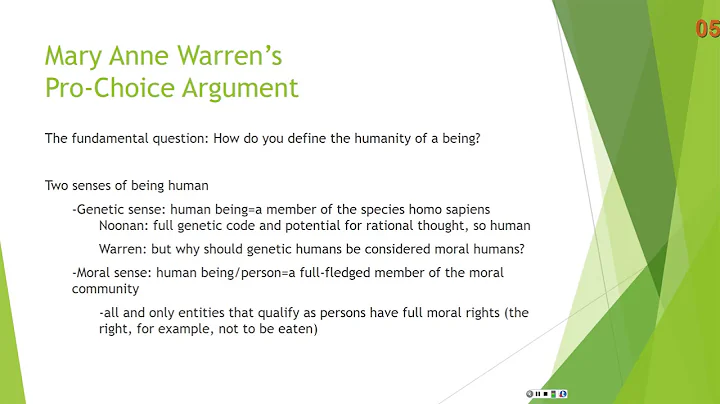 05

Mary Anne Warren's
Pro-Choice Argument

The fundamental question: How do you define the humanity of a being?

Two senses of being human

-Genetic sense: human being=a member of the species homo sapiens

Noonan: full genetic code and potential for rational thought, so human

Warren: but why should genetic humans be considered moral humans?

-Moral sense: human being/person=a full-fledged member of the moral community

-all and only entities that qualify as persons have full moral rights (the right, for example, not to be eaten)